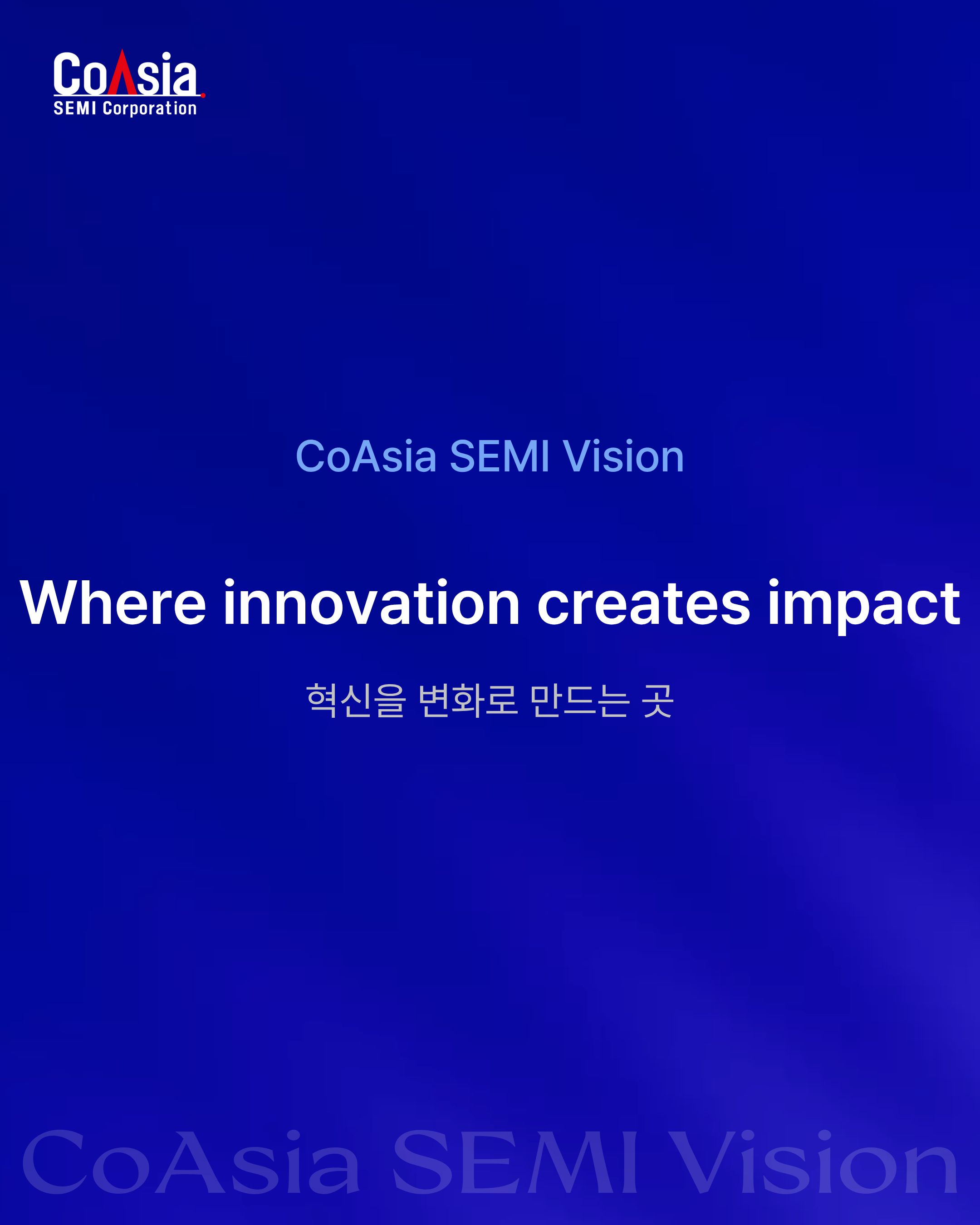 CoAsia
SEMI Corporation

CoAsia SEMI Vision

Where innovation creates impact

혁신을 변화로 만드는 곳

CoAsia SEMI Vision